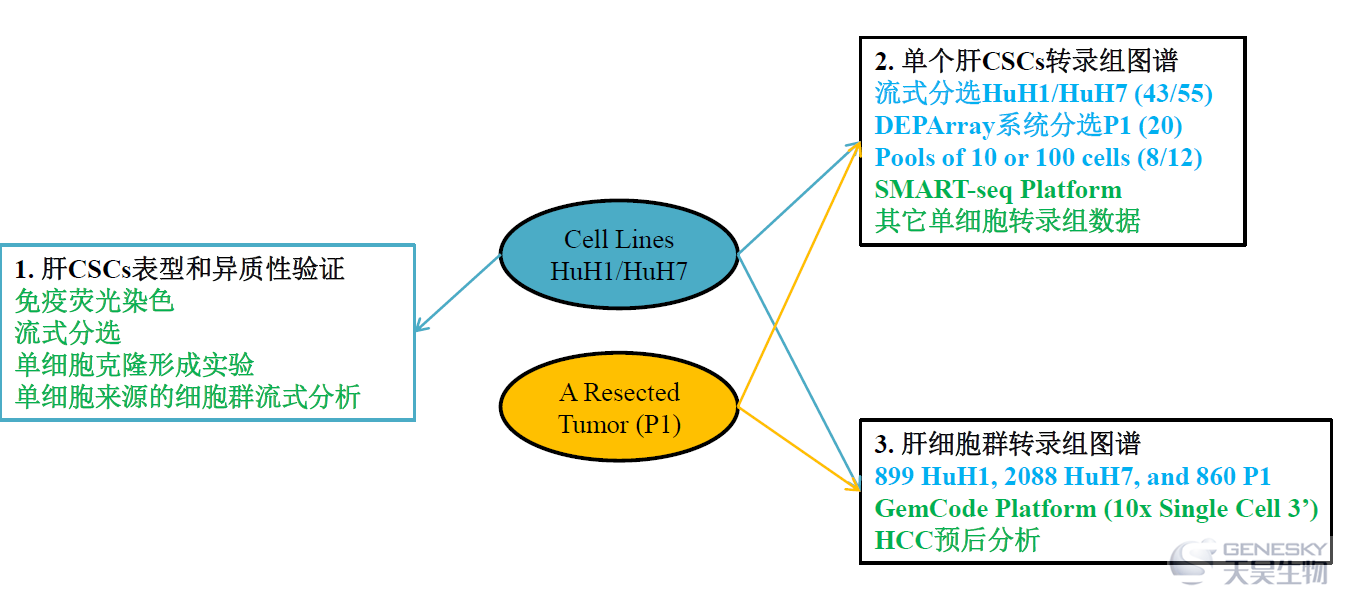 1. 肝CSCs表型和异质性验证
免疫荧光染色
流式分选
单细胞克隆形成实验
单细胞来源的细胞群流式分析

Cell Lines
HuH1/HuH7

A Resected
Tumor (P1)

2. 单个肝CSCs转录组图谱
流式分选HuH1/HuH7 (43/55)
DEPArray系统分选P1 (20)
Pools of 10 or 100 cells (8/12)
SMART-seq Platform
其它单细胞转录组数据

3. 肝细胞群转录组图谱
899 HuH1, 2088 HuH7, and 860 P1
GemCode Platform (10x Single Cell 3')
HCC预后分析

GENESKY
天昊生物